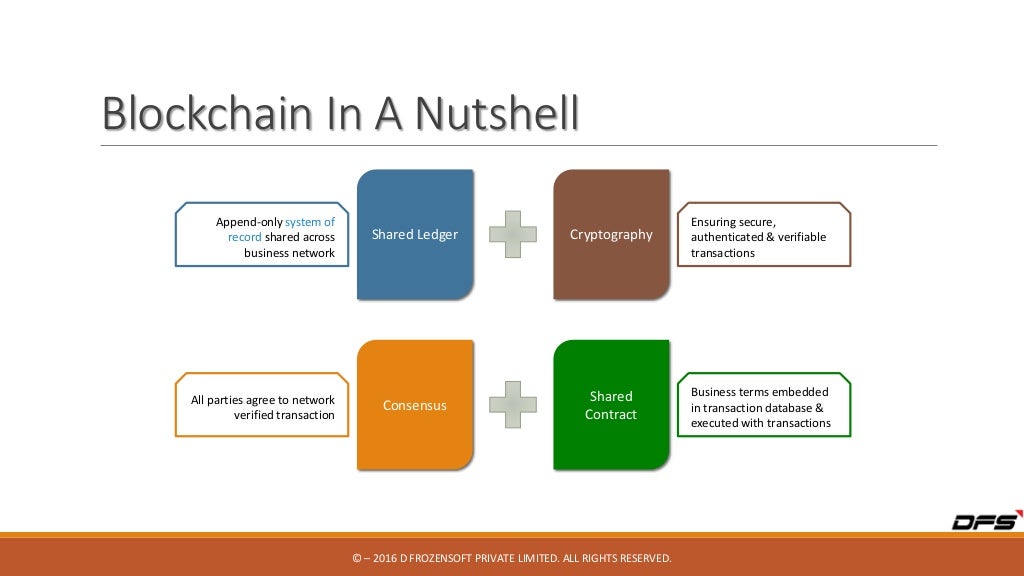 Blockchain In A Nutshell

Append-only system of record shared across business network

Shared Ledger

Cryptography

Ensuring secure, authenticated & verifiable transactions

All parties agree to network verified transaction

Consensus

Shared Contract

Business terms embedded in transaction database & executed with transactions

DFS

© – 2016 D FROZENSOFT PRIVATE LIMITED. ALL RIGHTS RESERVED.